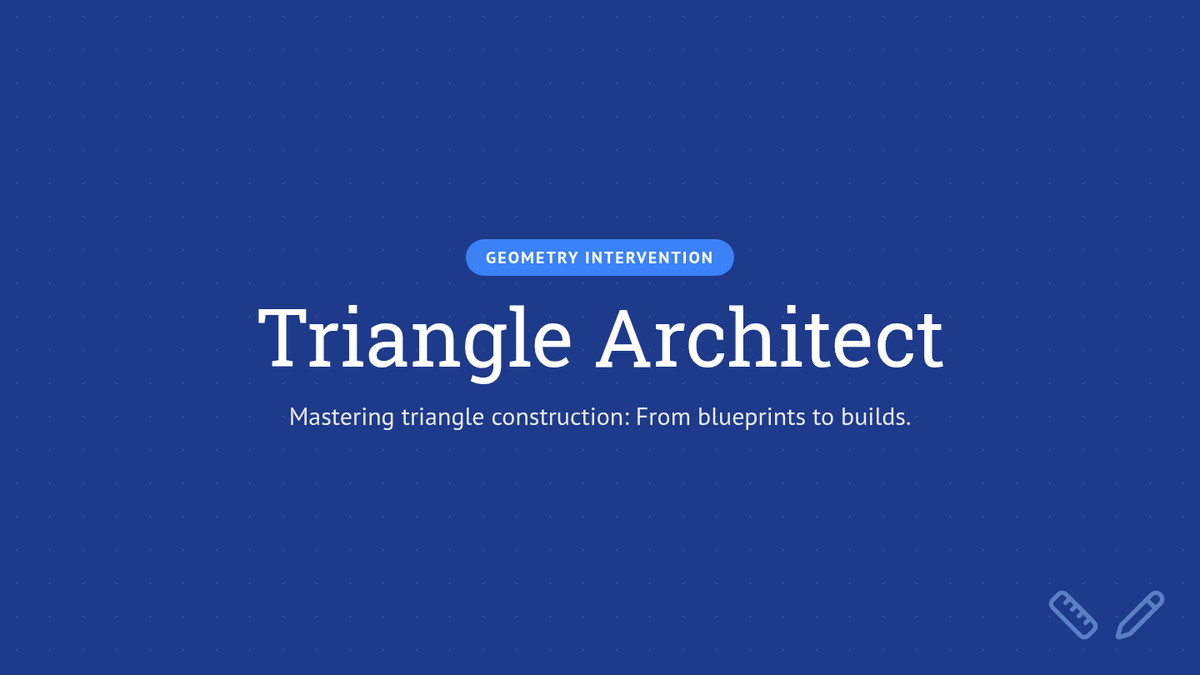 GEOMETRY INTERVENTION

Triangle Architect

Mastering triangle construction: From blueprints to builds.